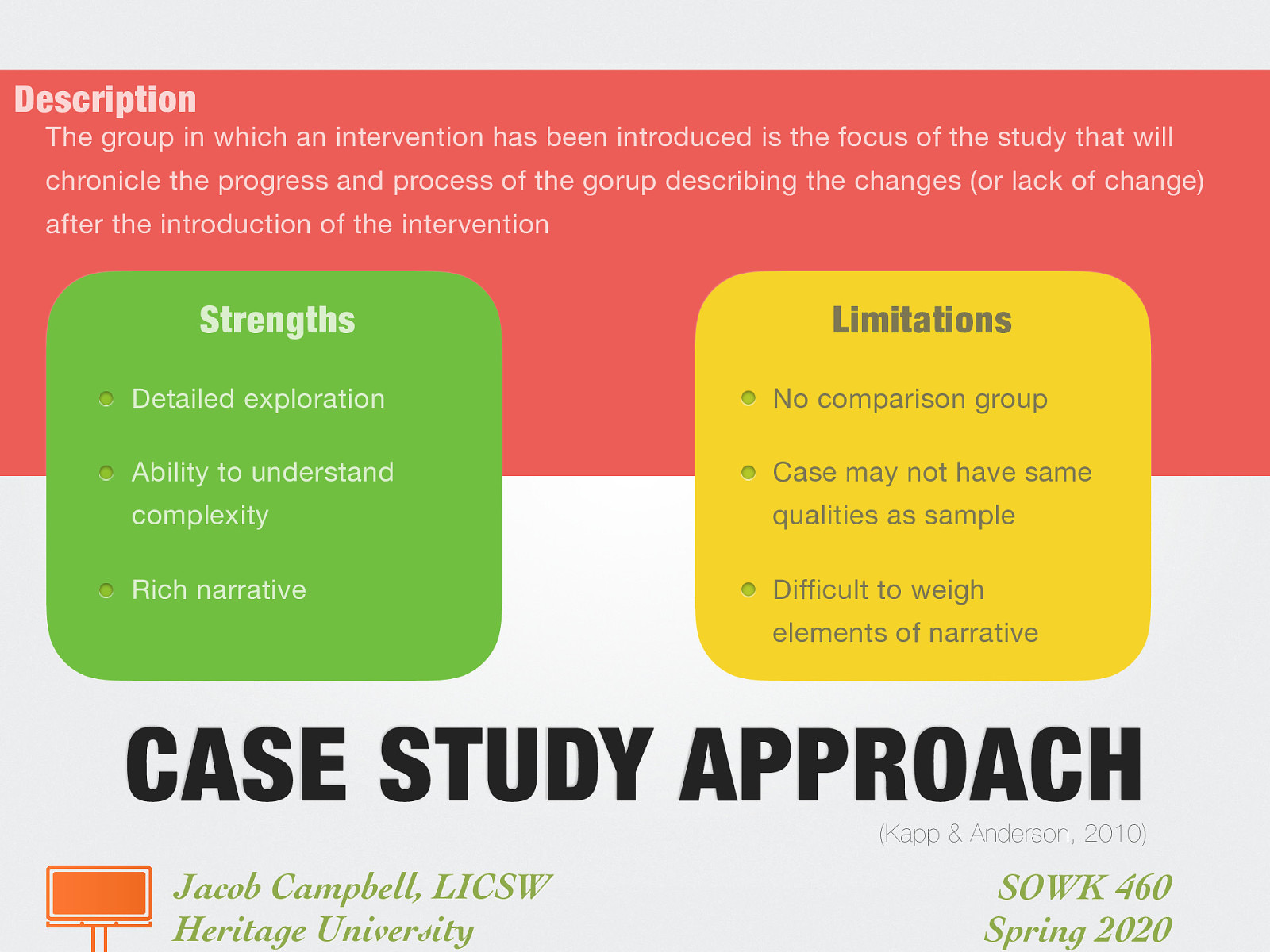 Description

The group in which an intervention has been introduced is the focus of the study that will chronicle the progress and process of the gorup describing the changes (or lack of change) after the introduction of the intervention

Strengths

Detailed exploration

Ability to understand complexity

Rich narrative

Limitations

No comparison group

Case may not have same qualities as sample

Difficult to weigh elements of narrative

CASE STUDY APPROACH

(Kapp & Anderson, 2010)

Jacob Campbell, LICSW
Heritage University

SOWK 460
Spring 2020